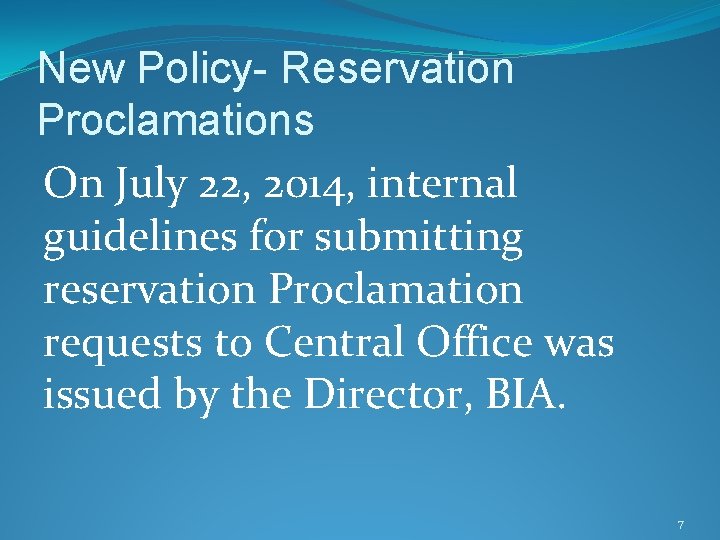 New Policy- Reservation Proclamations

On July 22, 2014, internal guidelines for submitting reservation Proclamation requests to Central Office was issued by the Director, BIA.

7